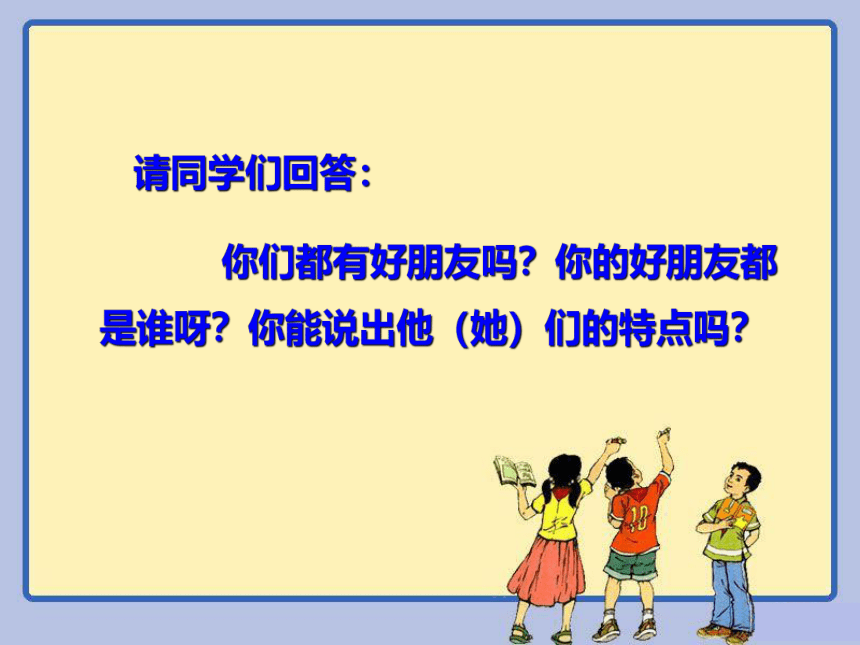 请同学们回答：

你们都有好朋友吗？你的好朋友都是谁呀？你能说出他（她）们的特点吗？

10